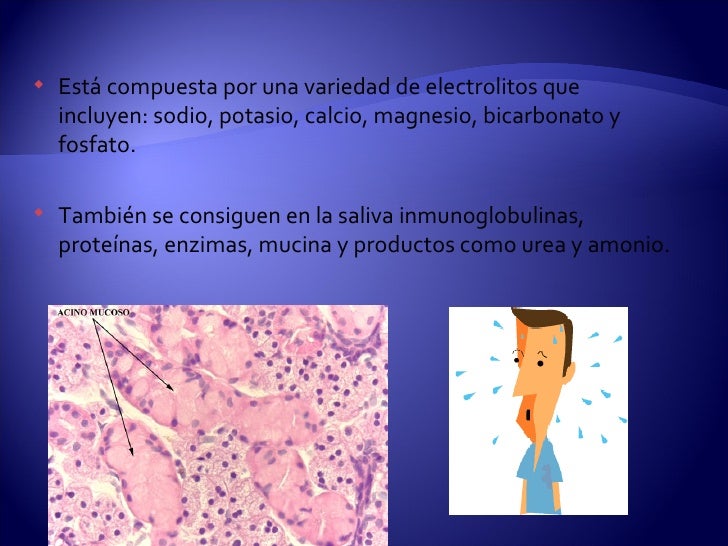 Está compuesta por una variedad de electrolitos que incluyen: sodio, potasio, calcio, magnesio, bicarbonato y fosfato.

También se consiguen en la saliva inmunoglobulinas, proteínas, enzimas, mucina y productos como urea y amonio.

ACINO MUCOSO